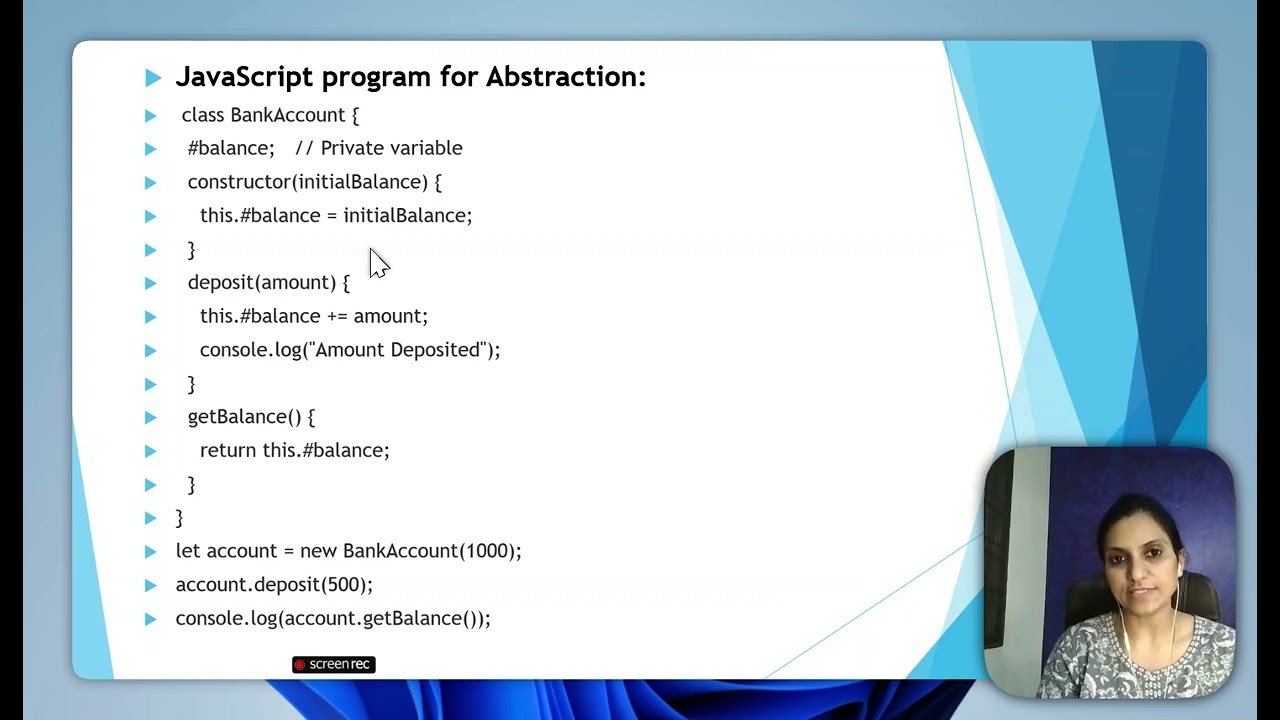 JavaScript program for Abstraction:

class BankAccount {

#balance; // Private variable

constructor(initialBalance) {

this.#balance = initialBalance;

}

deposit(amount) {

this.#balance += amount;

console.log("Amount Deposited");

}

getBalance() {

return this.#balance;

}

}

let account = new BankAccount(1000);

account.deposit(500);

console.log(account.getBalance());

screenrec